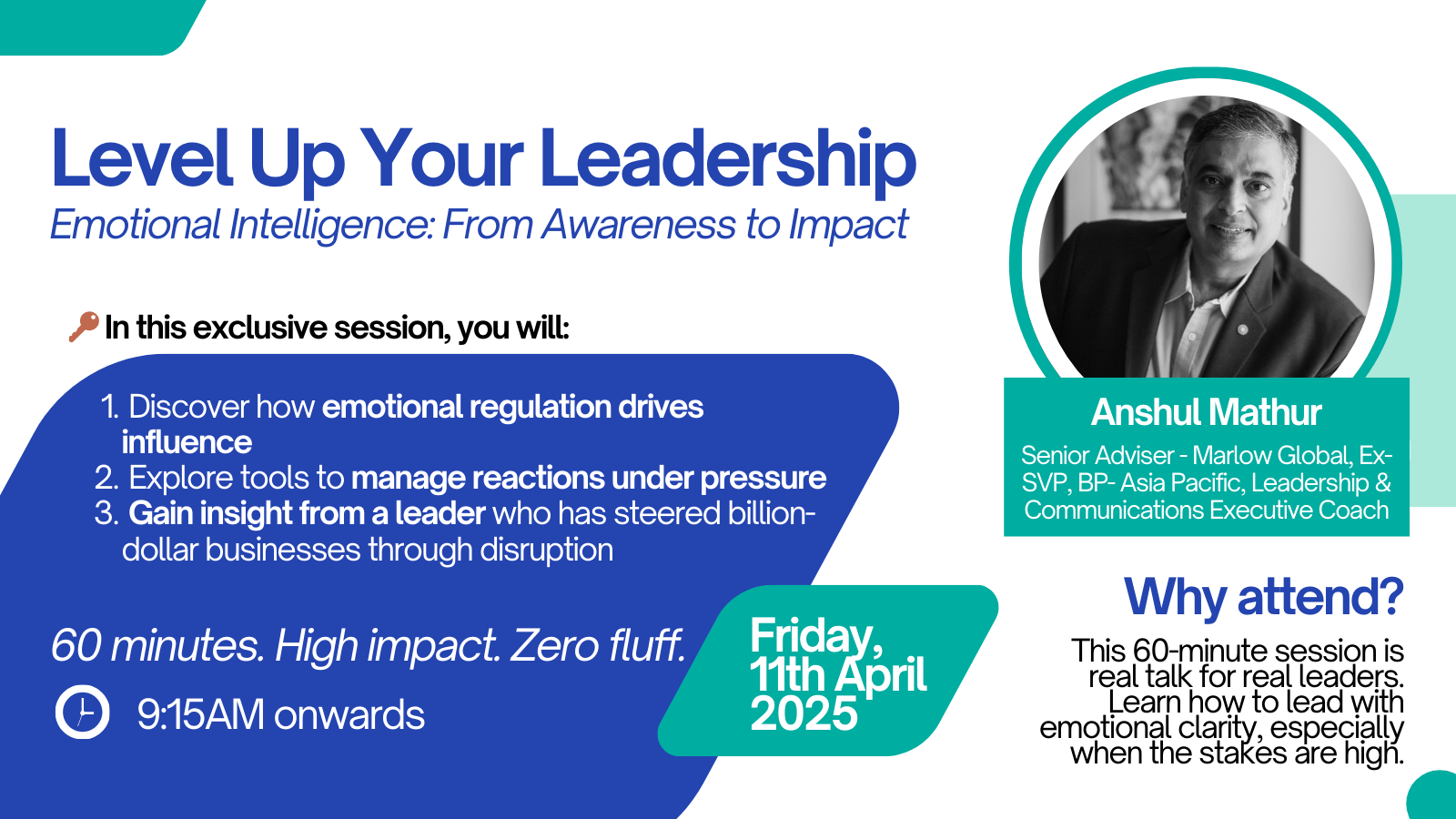 Level Up Your Leadership
Emotional Intelligence: From Awareness to Impact

In this exclusive session, you will:

1. Discover how emotional regulation drives influence
2. Explore tools to manage reactions under pressure
3. Gain insight from a leader who has steered billion-dollar businesses through disruption

60 minutes. High impact. Zero fluff.

9:15AM onwards

Friday, 11th April 2025

Anshul Mathur
Senior Adviser - Marlow Global, Ex-SVP, BP- Asia Pacific, Leadership & Communications Executive Coach

Why attend?
This 60-minute session is real talk for real leaders. Learn how to lead with emotional clarity, especially when the stakes are high.